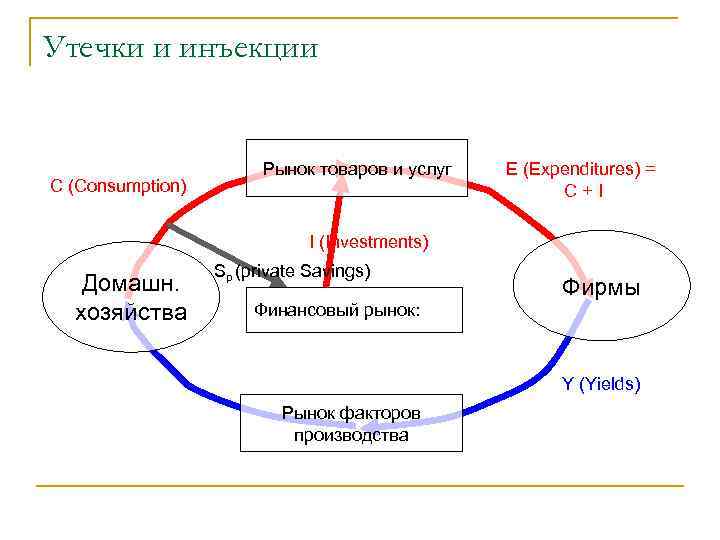 Утечки и инъекции

Рынок товаров и услуг

C (Consumption)

E (Expenditures) = C + I

I (Investments)

$S_p$ (private Savings)

Домашн. хозяйства

Финансовый рынок:

Фирмы

Y (Yields)

Рынок факторов производства